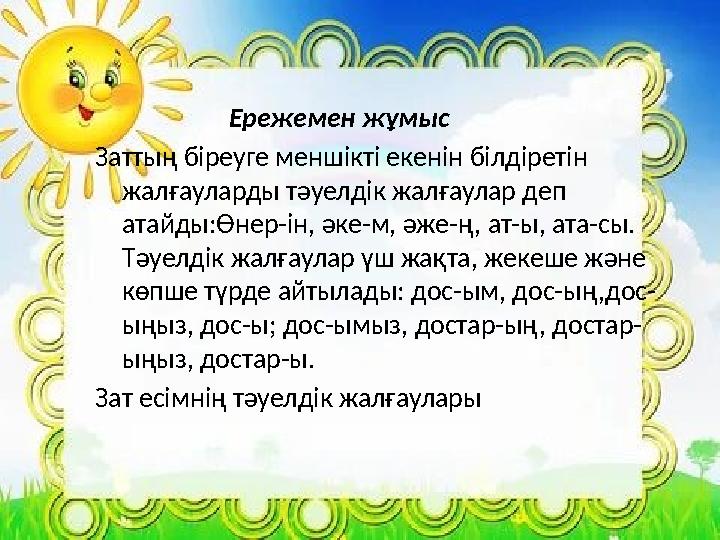 Ережемен жұмыс

Заттың біреуге меншікті екенін білдіретін жалғауларды тәуелдік жалғаулар деп атайды:Өнер-ін, әке-м, әже-ң, ат-ы, ата-сы. Тәуелдік жалғаулар үш жақта, жекеше және көпше түрде айтылады: дос-ым, дос-ың,дос-ыңыз, дос-ы; дос-ымыз, достар-ың, достар-ыңыз, достар-ы.

Зат есімнің тәуелдік жалғаулары